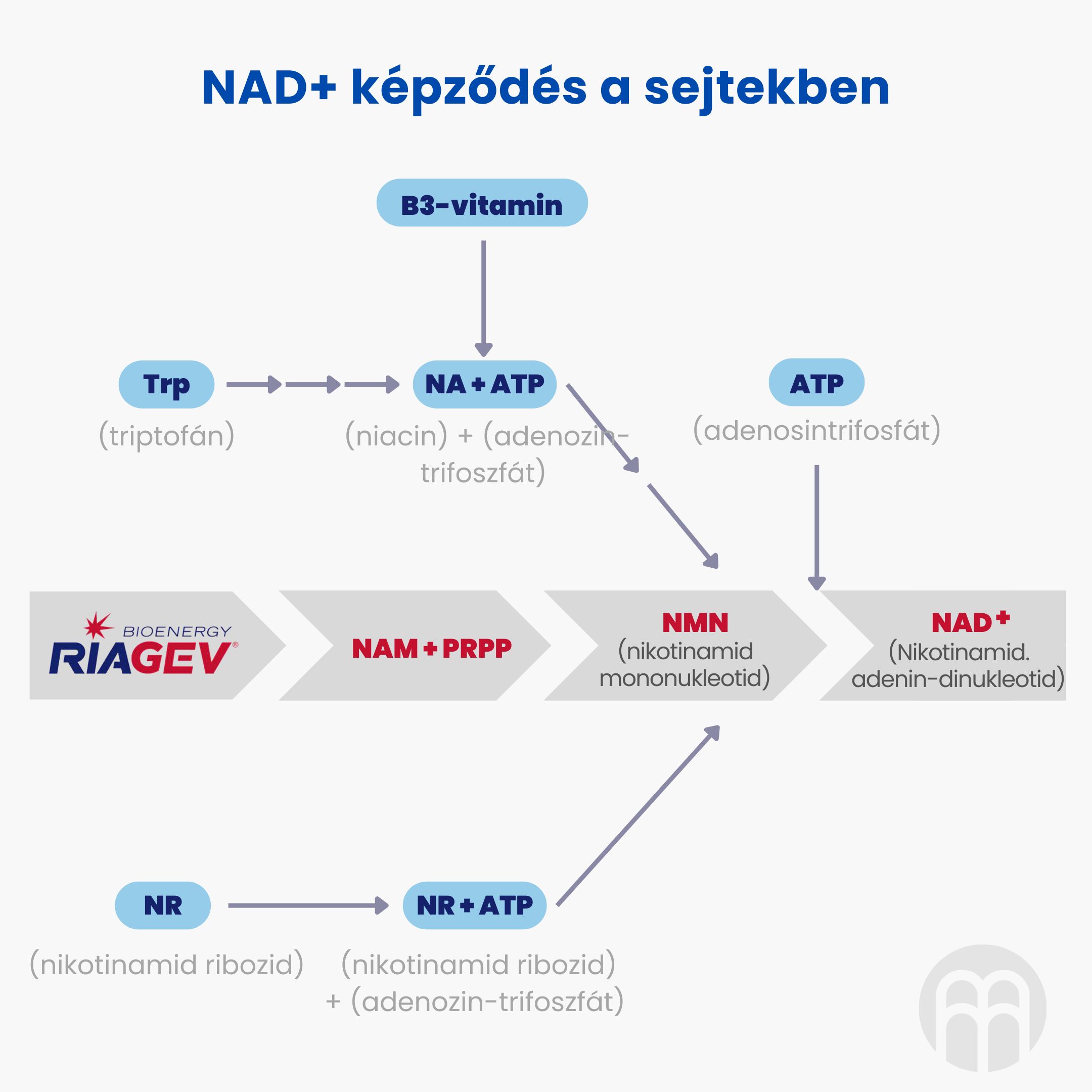 NAD+ képződés a sejtekben

B3-vitamin

Trp
(triptofán)

NA + ATP
(niacin) + (adenozin-trifoszfát)

ATP
(adenosintrifosfát)

BIOENERGY
RIAGEV®

NAM + PRPP

NMN
(nikotinamid mononukleotid)

NAD+
(Nikotinamid. adenin-dinukleotid)

NR
(nikotinamid ribozid)

NR + ATP
(nikotinamid ribozid) + (adenozin-trifoszfát)